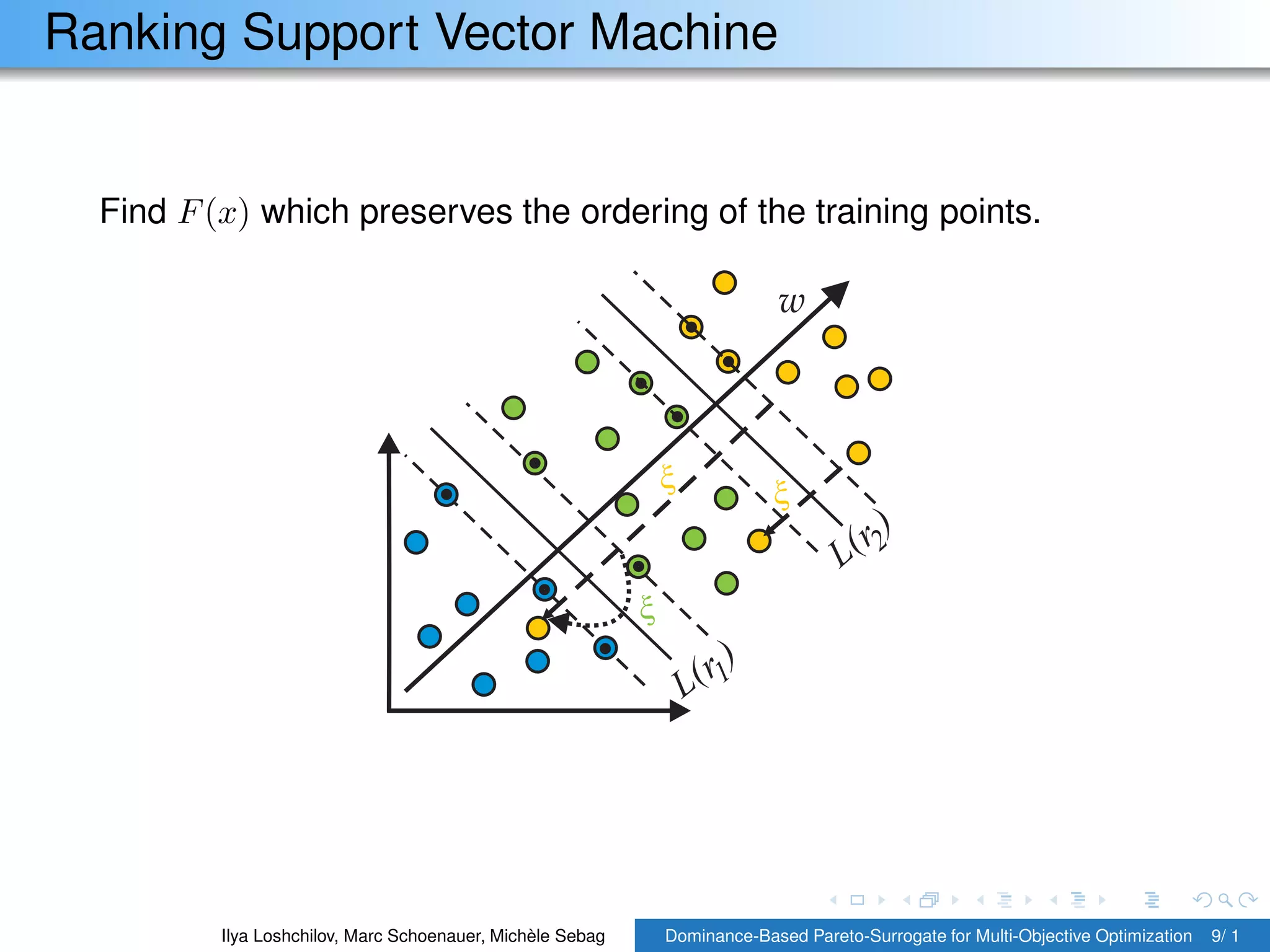 Ranking Support Vector Machine

Find $F(x)$ which preserves the ordering of the training points.

$w$

$\xi$

$\xi$

$\xi$

$L(r_2)$

$L(r_1)$

Ilya Loshchilov, Marc Schoenauer, Michèle Sebag

Dominance-Based Pareto-Surrogate for Multi-Objective Optimization 9/ 1